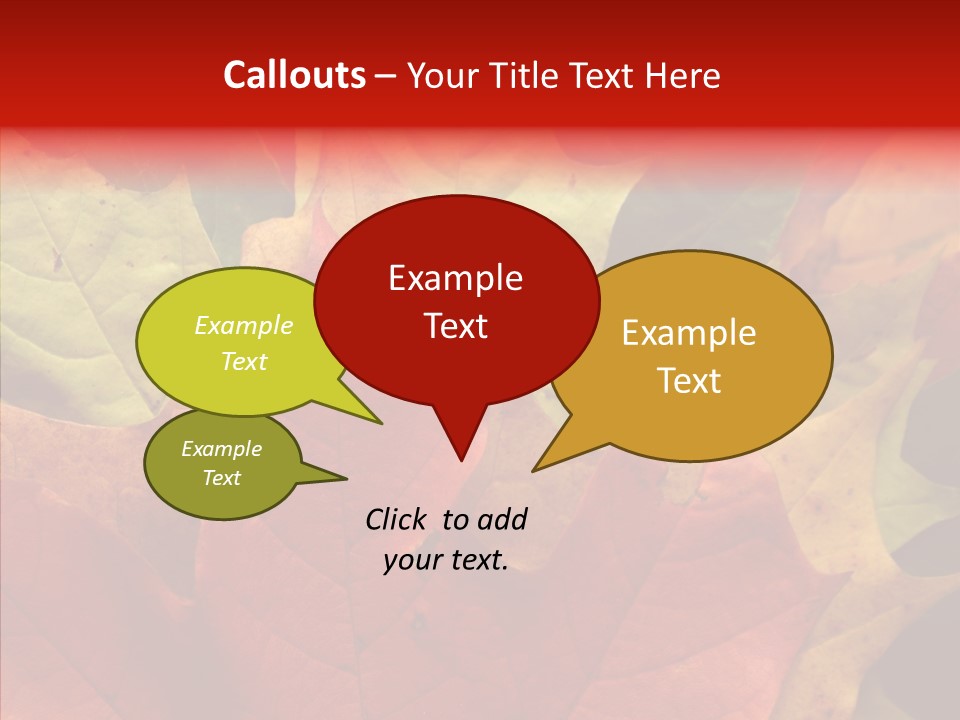 Callouts – Your Title Text Here

Example Text

Example Text

Example Text

Example Text

Click to add your text.